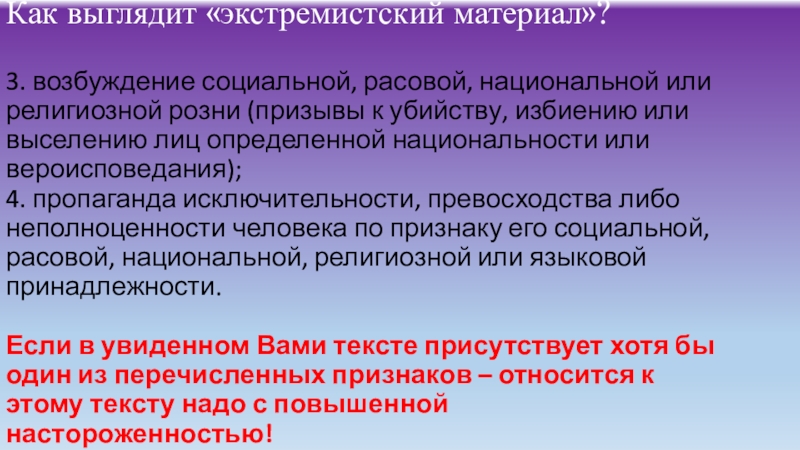 Как выглядит «экстремистский материал»?

3. возбуждение социальной, расовой, национальной или религиозной розни (призывы к убийству, избиению или выселению лиц определенной национальности или вероисповедания);
4. пропаганда исключительности, превосходства либо неполноценности человека по признаку его социальной, расовой, национальной, религиозной или языковой принадлежности.

Если в увиденном Вами тексте присутствует хотя бы один из перечисленных признаков – относится к этому тексту надо с повышенной настороженностью!